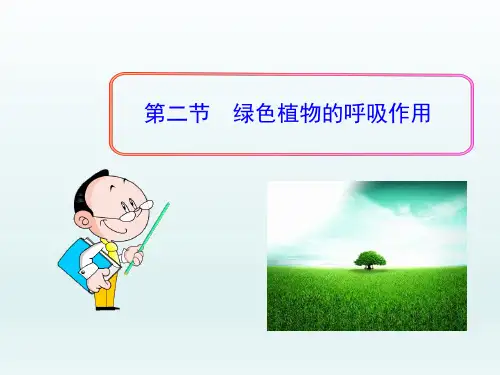 第二节　绿色植物的呼吸作用